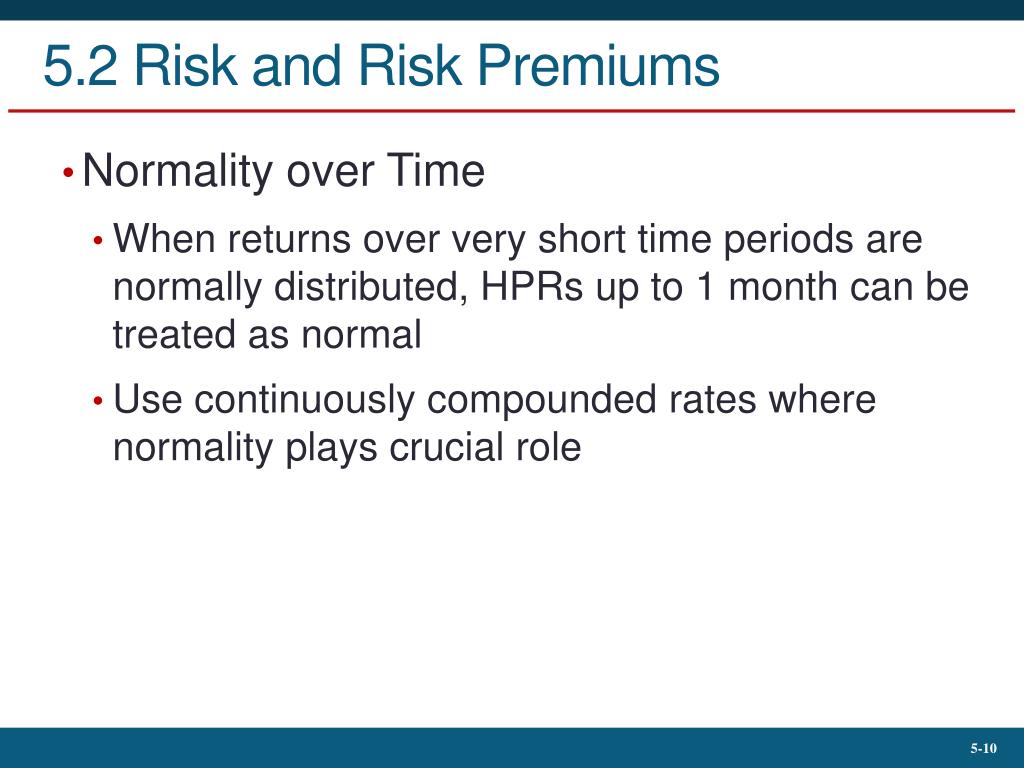 5.2 Risk and Risk Premiums

• Normality over Time

• When returns over very short time periods are normally distributed, HPRs up to 1 month can be treated as normal

• Use continuously compounded rates where normality plays crucial role

5-10